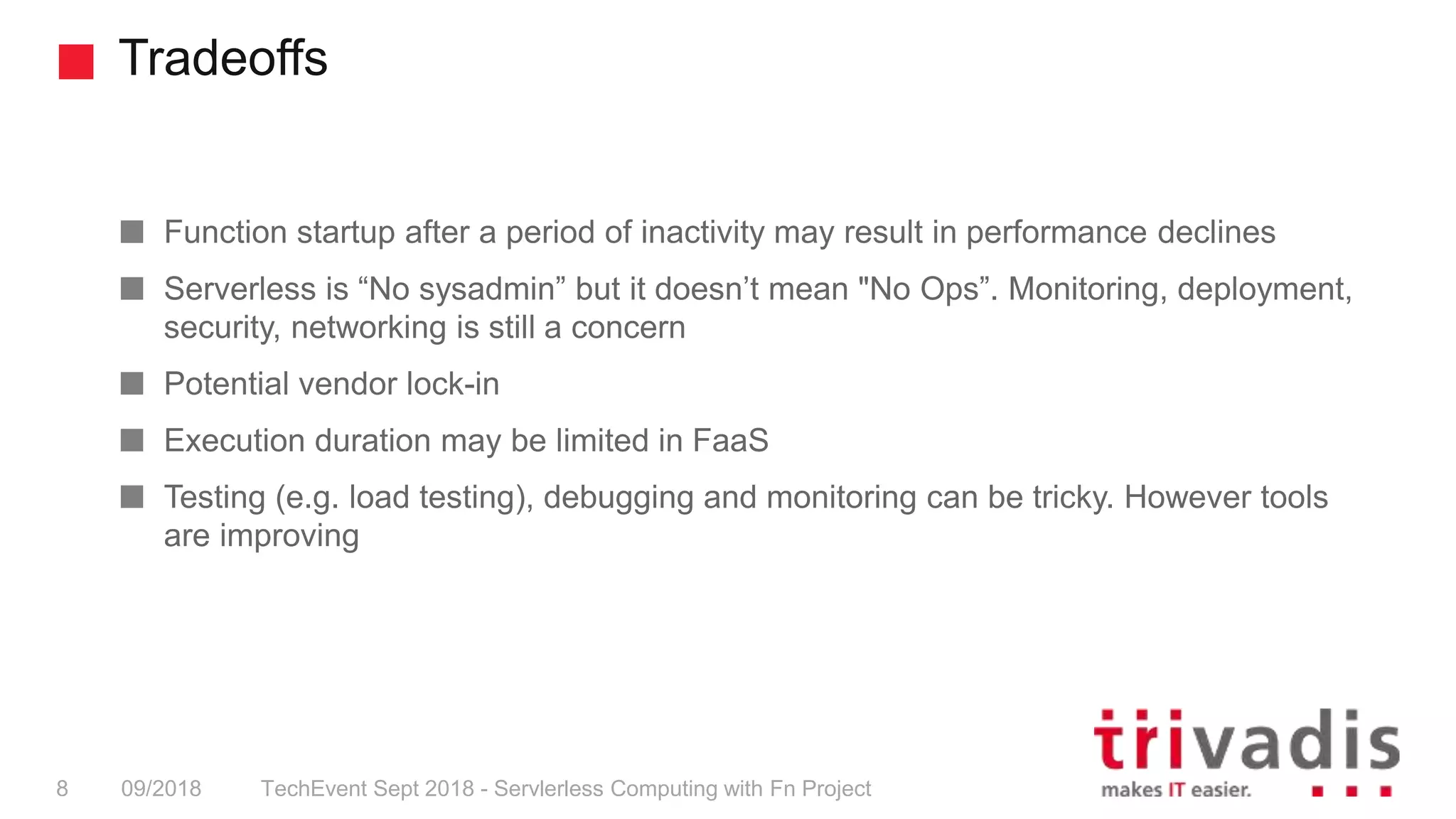 Tradeoffs

Function startup after a period of inactivity may result in performance declines

Serverless is “No sysadmin” but it doesn’t mean "No Ops”. Monitoring, deployment, security, networking is still a concern

Potential vendor lock-in

Execution duration may be limited in FaaS

Testing (e.g. load testing), debugging and monitoring can be tricky. However tools are improving

8 09/2018 TechEvent Sept 2018 - Servlerless Computing with Fn Project

trivadis
makes IT easier.